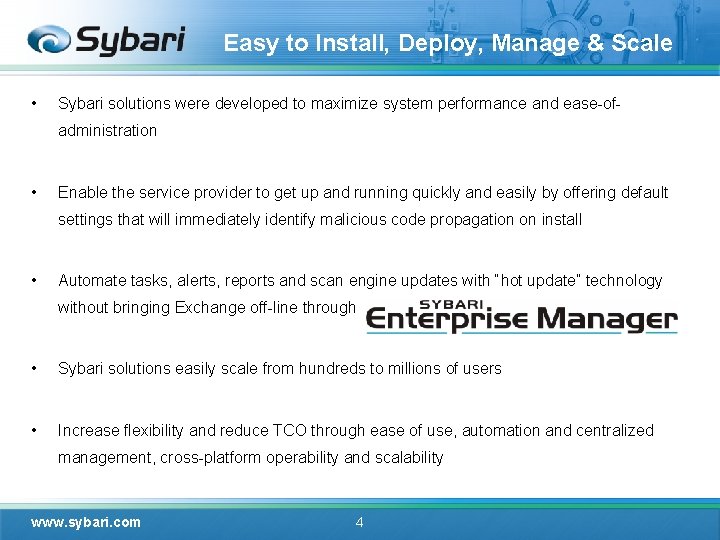 Sybari Easy to Install, Deploy, Manage & Scale

• Sybari solutions were developed to maximize system performance and ease-of-administration

• Enable the service provider to get up and running quickly and easily by offering default settings that will immediately identify malicious code propagation on install

• Automate tasks, alerts, reports and scan engine updates with "hot update" technology without bringing Exchange off-line through SYBARI Enterprise Manager

• Sybari solutions easily scale from hundreds to millions of users

• Increase flexibility and reduce TCO through ease of use, automation and centralized management, cross-platform operability and scalability

www.sybari.com 4